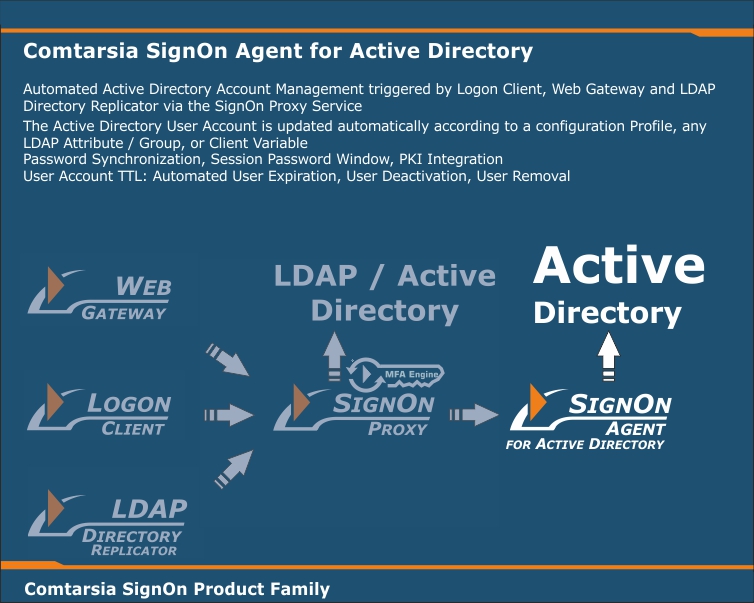 Comtarsia SignOn Agent for Active Directory

Automated Active Directory Account Management triggered by Logon Client, Web Gateway and LDAP Directory Replicator via the SignOn Proxy Service
The Active Directory User Account is updated automatically according to a configuration Profile, any LDAP Attribute / Group, or Client Variable
Password Synchronization, Session Password Window, PKI Integration
User Account TTL: Automated User Expiration, User Deactivation, User Removal

WEB GATEWAY

LOGON CLIENT

LDAP DIRECTORY REPLICATOR

LDAP / Active Directory

MFA Engine

SIGNON PROXY

Active Directory

SIGNON AGENT FOR ACTIVE DIRECTORY

Comtarsia SignOn Product Family